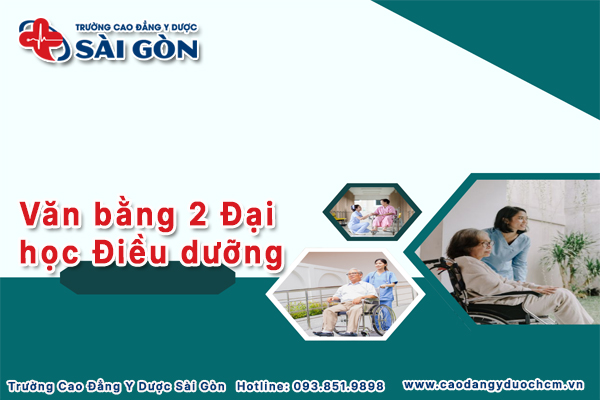 TRƯỜNG CAO ĐẲNG Y DƯỢC
SÀI GÒN

Văn bằng 2 Đại học Điều dưỡng

Trường Cao Đẳng Y Dược Sài Gòn Hotline: 093.851.9898 www.caodangyduochcm.vn